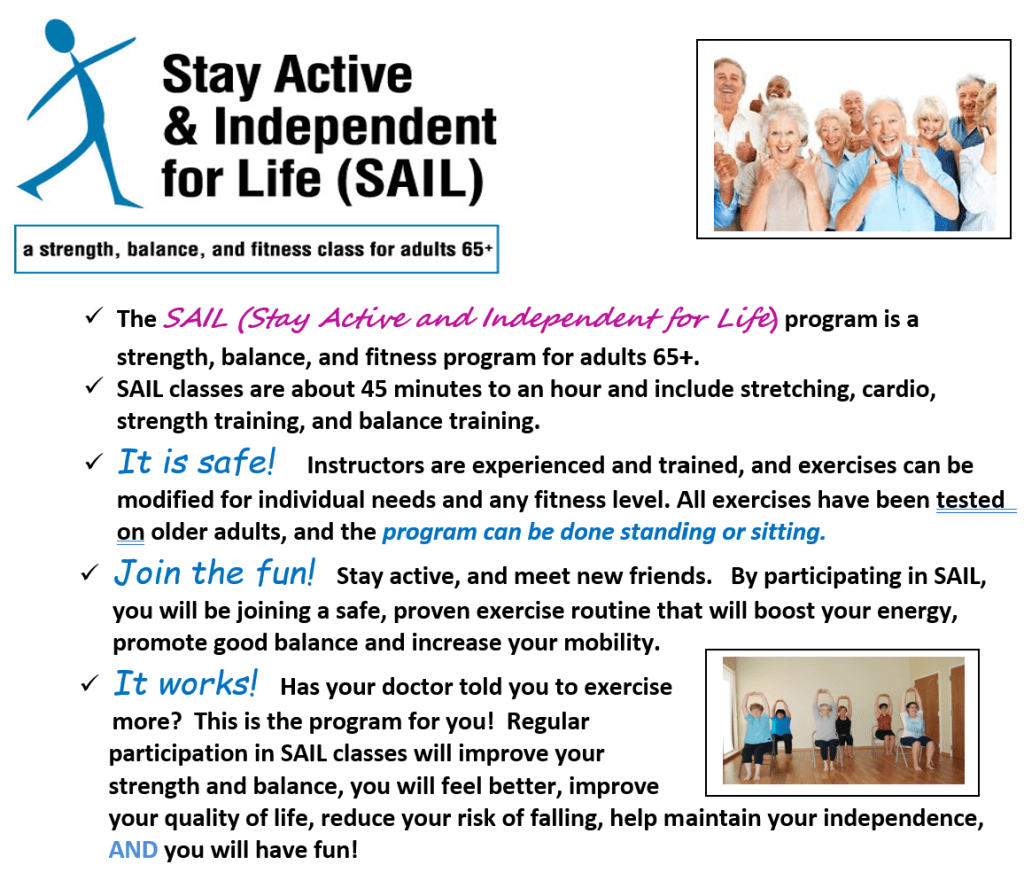 Stay Active & Independent for Life (SAIL)

a strength, balance, and fitness class for adults 65+

✓ The SAIL (Stay Active and Independent for Life) program is a strength, balance, and fitness program for adults 65+.

✓ SAIL classes are about 45 minutes to an hour and include stretching, cardio, strength training, and balance training.

✓ It is safe! Instructors are experienced and trained, and exercises can be modified for individual needs and any fitness level. All exercises have been tested on older adults, and the program can be done standing or sitting.

✓ Join the fun! Stay active, and meet new friends. By participating in SAIL, you will be joining a safe, proven exercise routine that will boost your energy, promote good balance and increase your mobility.

✓ It works! Has your doctor told you to exercise more? This is the program for you! Regular participation in SAIL classes will improve your strength and balance, you will feel better, improve your quality of life, reduce your risk of falling, help maintain your independence, AND you will have fun!